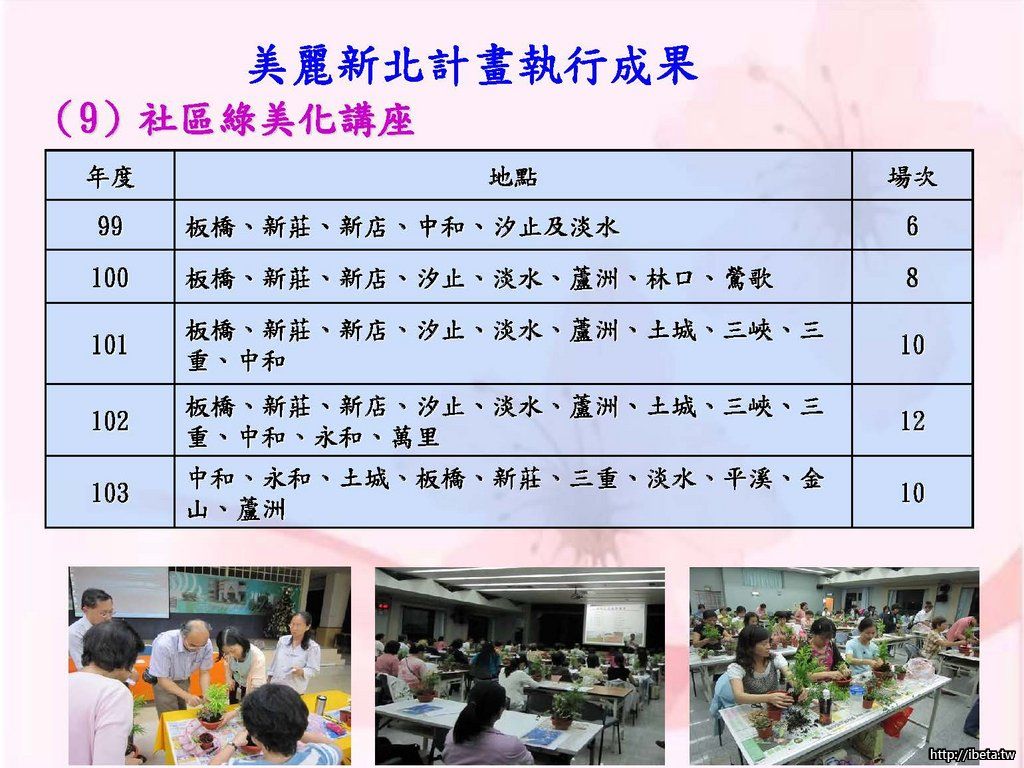 美麗新北計畫執行成果

(9) 社區綠美化講座

| 年度 | 地點 | 場次 |
|---|---|---|
| 99 | 板橋、新莊、新店、中和、汐止及淡水 | 6 |
| 100 | 板橋、新莊、新店、汐止、淡水、蘆洲、林口、鶯歌 | 8 |
| 101 | 板橋、新莊、新店、汐止、淡水、蘆洲、土城、三峽、三重、中和 | 10 |
| 102 | 板橋、新莊、新店、汐止、淡水、蘆洲、土城、三峽、三重、中和、永和、萬里 | 12 |
| 103 | 中和、永和、土城、板橋、新莊、三重、淡水、平溪、金山、蘆洲 | 10 |

http://ibeta.tw